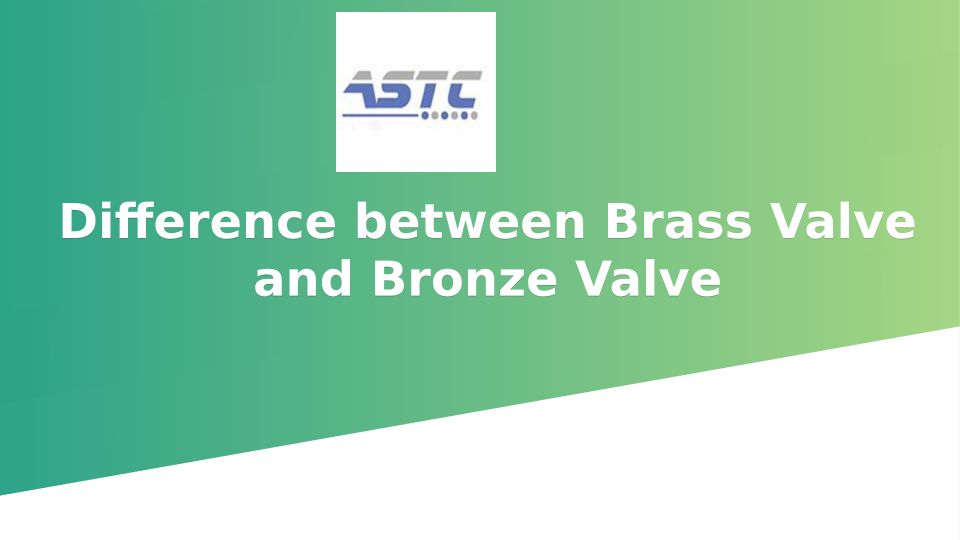 ASTC

Difference between Brass Valve and Bronze Valve